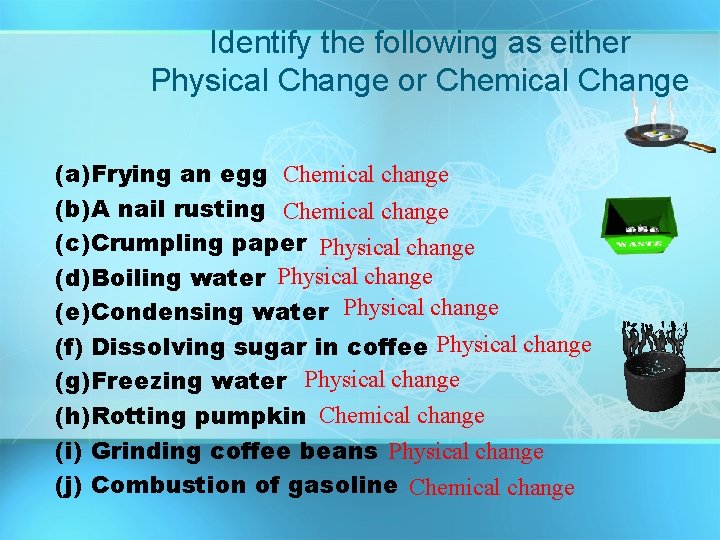 Identify the following as either Physical Change or Chemical Change

(a)Frying an egg Chemical change
(b)A nail rusting Chemical change
(c)Crumpling paper Physical change
(d)Boiling water Physical change
(e)Condensing water Physical change
(f) Dissolving sugar in coffee Physical change
(g)Freezing water Physical change
(h)Rotting pumpkin Chemical change
(i) Grinding coffee beans Physical change
(j) Combustion of gasoline Chemical change

WASTE